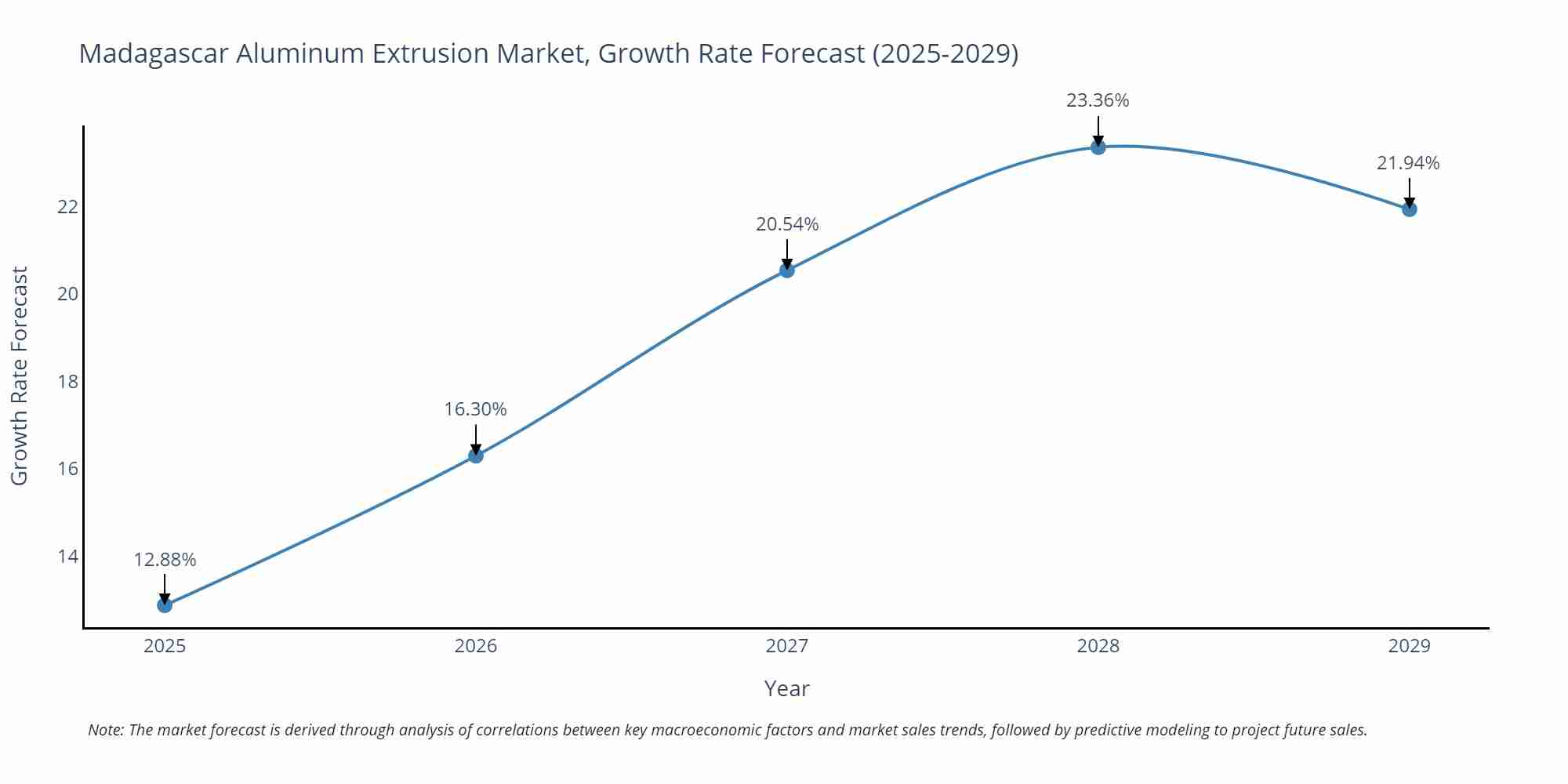 Madagascar Aluminum Extrusion Market, Growth Rate Forecast (2025-2029)

Growth Rate Forecast

22
20
18
16
14

12.88%
16.30%
20.54%
23.36%
21.94%

2025
2026
2027
2028
2029

Year

Note: The market forecast is derived through analysis of correlations between key macroeconomic factors and market sales trends, followed by predictive modeling to project future sales.